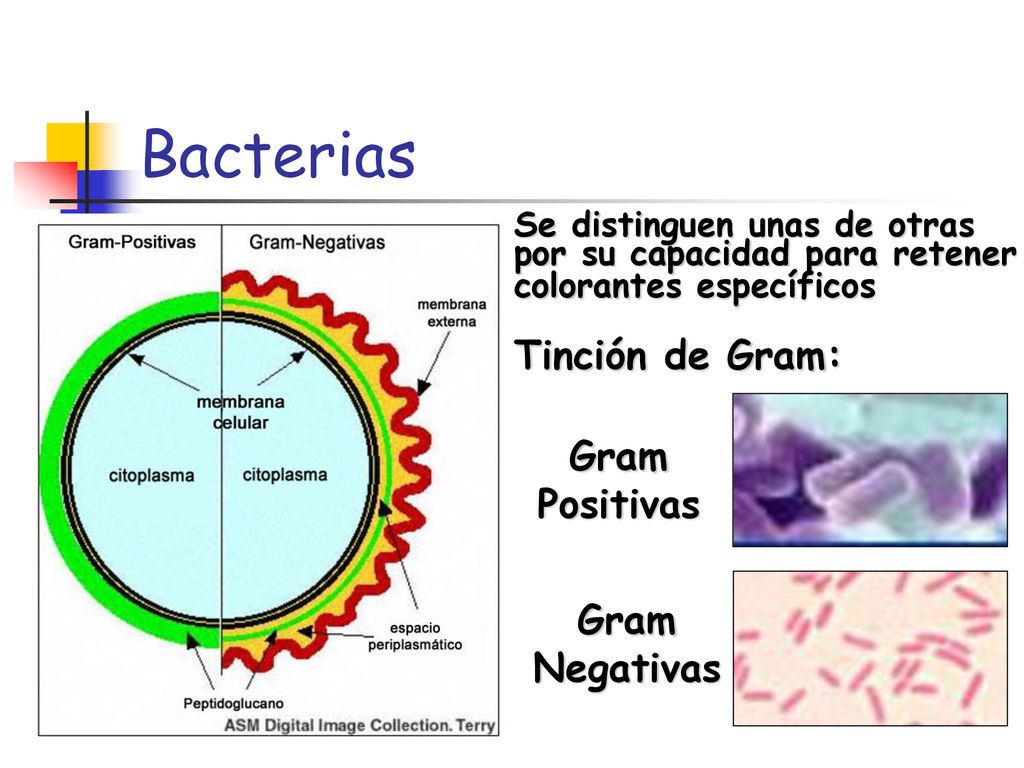 Bacterias

Gram-Positivas

Gram-Negativas

membrana externa

membrana celular

citoplasma

citoplasma

espacio periplasmático

Peptidoglucano

ASM Digital Image Collection. Terry

Se distinguen unas de otras por su capacidad para retener colorantes específicos

Tinción de Gram:

Gram Positivas

Gram Negativas